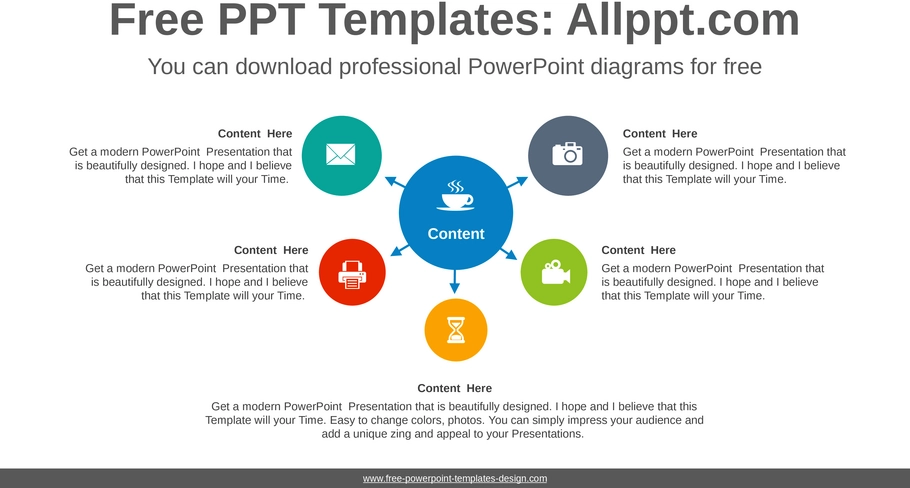 Free PPT Templates: Allppt.com

You can download professional PowerPoint diagrams for free

Content Here

Get a modern PowerPoint Presentation that is beautifully designed. I hope and I believe that this Template will your Time.

Content Here

Get a modern PowerPoint Presentation that is beautifully designed. I hope and I believe that this Template will your Time.

Content

Content Here

Get a modern PowerPoint Presentation that is beautifully designed. I hope and I believe that this Template will your Time.

Content Here

Get a modern PowerPoint Presentation that is beautifully designed. I hope and I believe that this Template will your Time.

Content Here

Get a modern PowerPoint Presentation that is beautifully designed. I hope and I believe that this Template will your Time. Easy to change colors, photos. You can simply impress your audience and add a unique zing and appeal to your Presentations.

www.free-powerpoint-templates-design.com